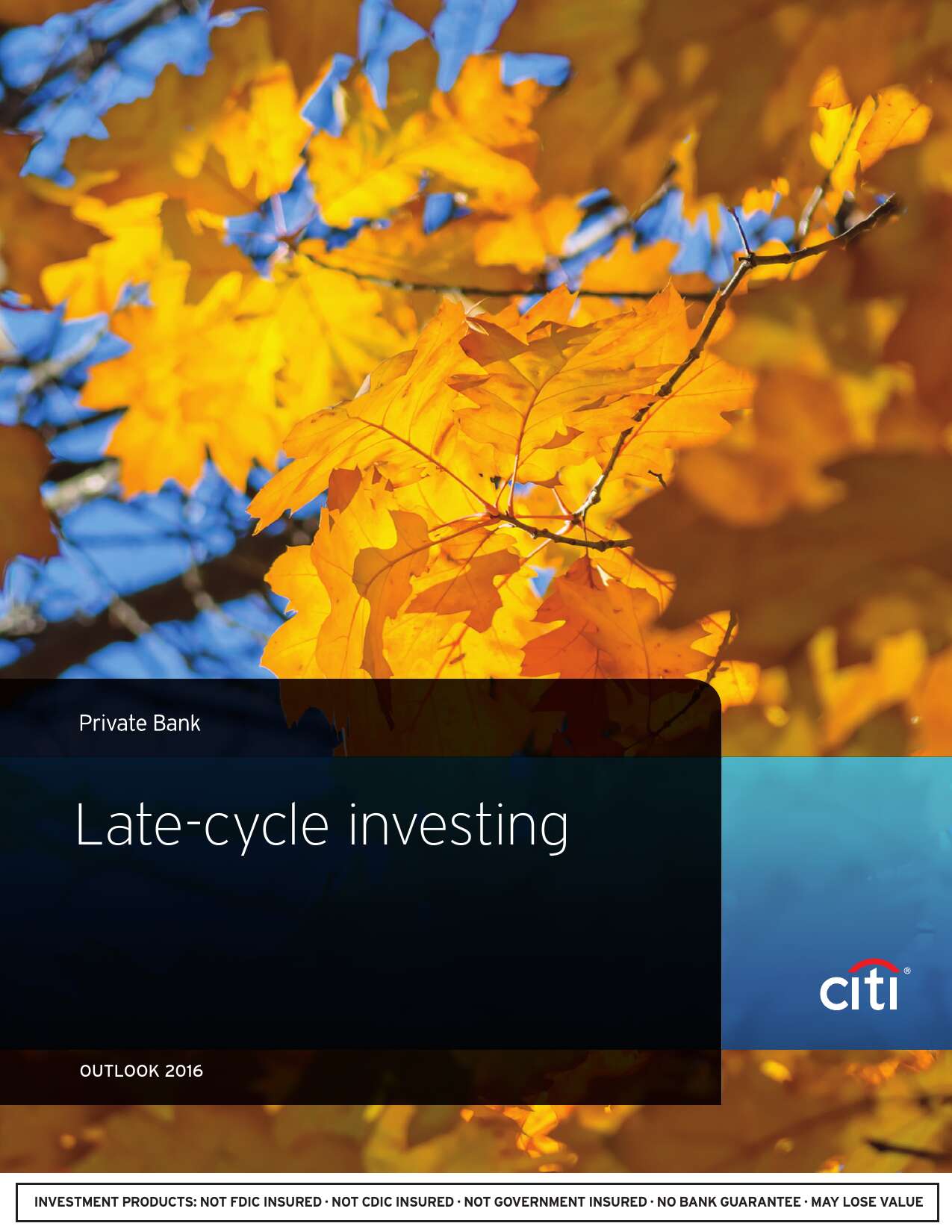 Private Bank

Late-cycle investing

citi®

OUTLOOK 2016

INVESTMENT PRODUCTS: NOT FDIC INSURED · NOT CDIC INSURED · NOT GOVERNMENT INSURED · NO BANK GUARANTEE · MAY LOSE VALUE